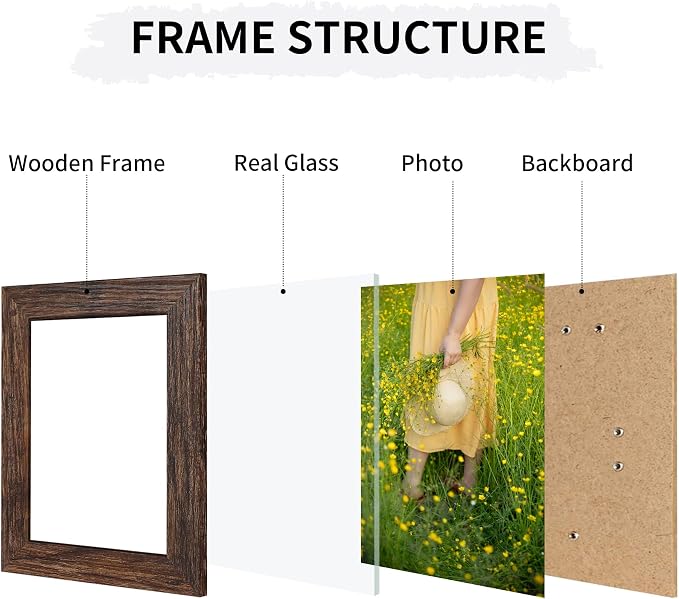 FRAME STRUCTURE

Wooden Frame

Real Glass

Photo

Backboard